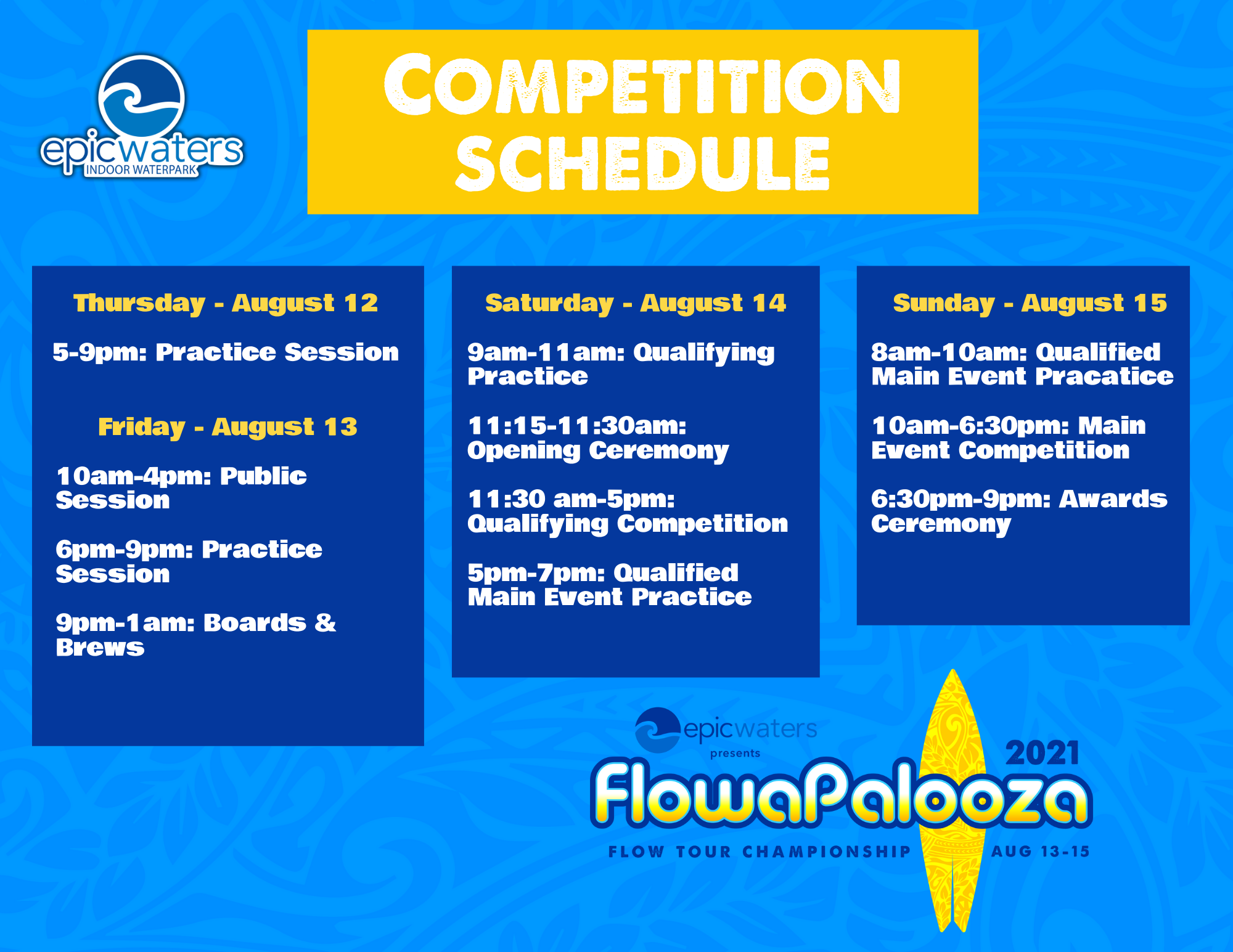 epicwaters
INDOOR WATERPARK

COMPETITION SCHEDULE

Thursday - August 12

5-9pm: Practice Session

Friday - August 13

10am-4pm: Public Session

6pm-9pm: Practice Session

9pm-1am: Boards & Brews

Saturday - August 14

9am-11am: Qualifying Practice

11:15-11:30am: Opening Ceremony

11:30 am-5pm: Qualifying Competition

5pm-7pm: Qualified Main Event Practice

Sunday - August 15

8am-10am: Qualified Main Event Pracatice

10am-6:30pm: Main Event Competition

6:30pm-9pm: Awards Ceremony

epicwaters
presents
2021
FlowaPalooza
FLOW TOUR CHAMPIONSHIP
AUG 13-15